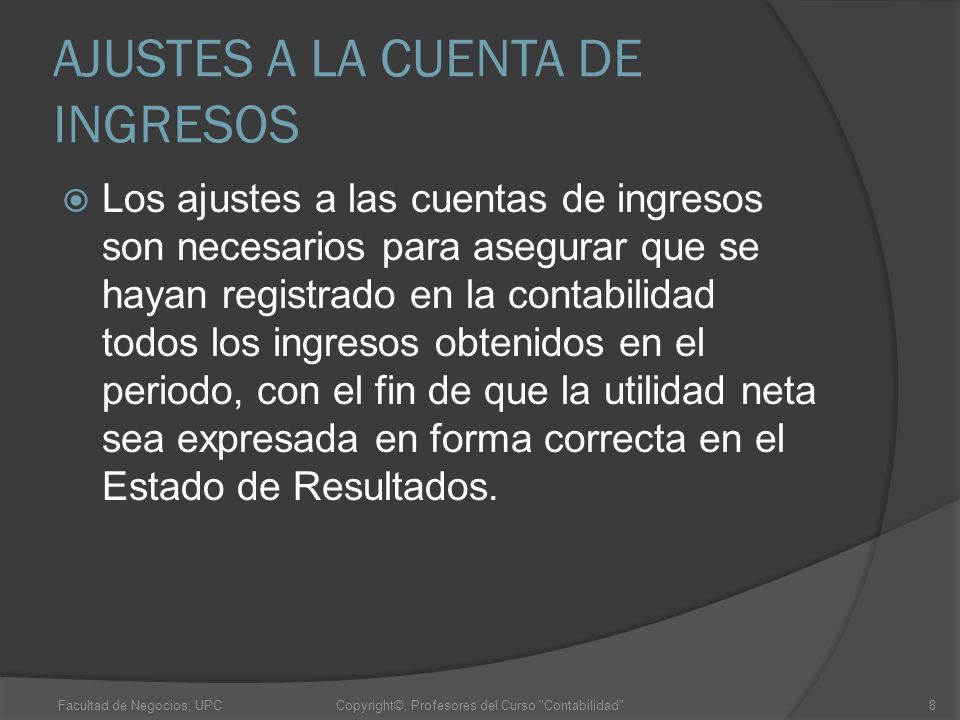 AJUSTES A LA CUENTA DE INGRESOS

Los ajustes a las cuentas de ingresos son necesarios para asegurar que se hayan registrado en la contabilidad todos los ingresos obtenidos en el periodo, con el fin de que la utilidad neta sea expresada en forma correcta en el Estado de Resultados.

Facultad de Negocios, UPC

Copyright©, Profesores del Curso "Contabilidad"

8